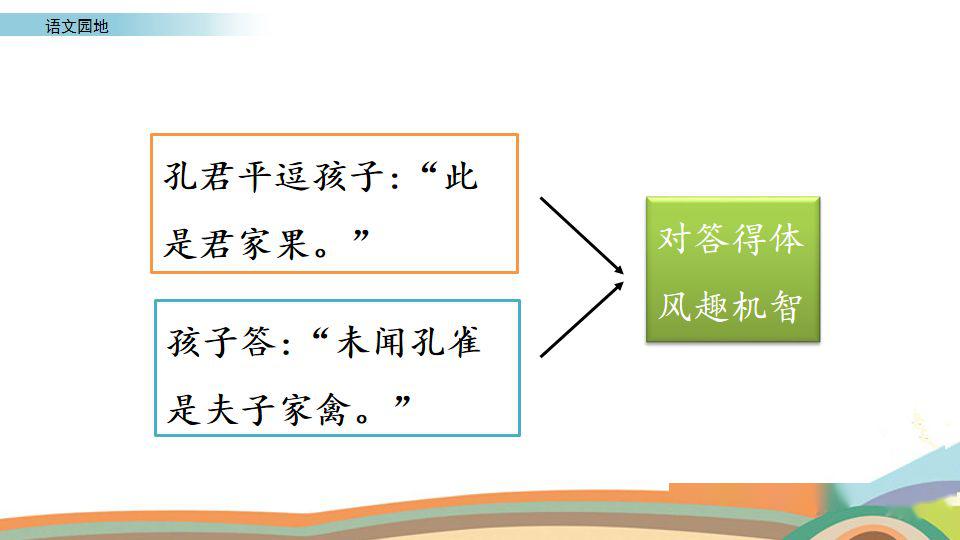 语文园地

孔君平逗孩子:“此是君家果。”

孩子答:“未闻孔雀是夫子家禽。”

对答得体
风趣机智